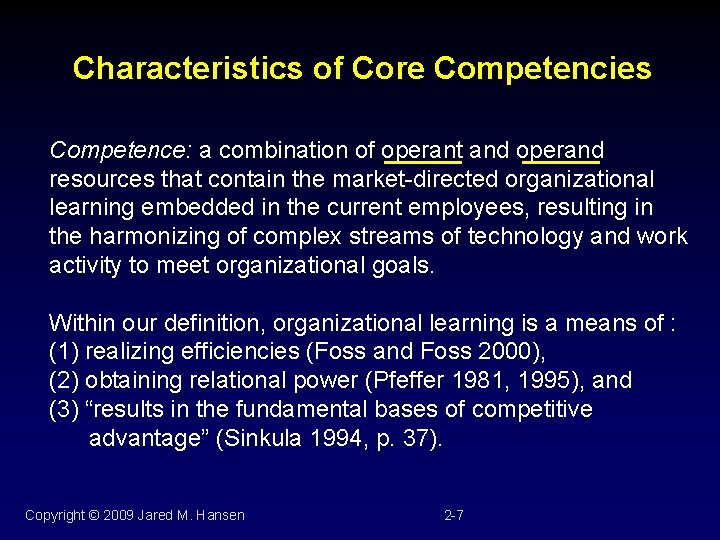 Characteristics of Core Competencies

Competence: a combination of operant and operand resources that contain the market-directed organizational learning embedded in the current employees, resulting in the harmonizing of complex streams of technology and work activity to meet organizational goals.

Within our definition, organizational learning is a means of :
(1) realizing efficiencies (Foss and Foss 2000),
(2) obtaining relational power (Pfeffer 1981, 1995), and
(3) “results in the fundamental bases of competitive advantage” (Sinkula 1994, p. 37).

Copyright © 2009 Jared M. Hansen

2-7